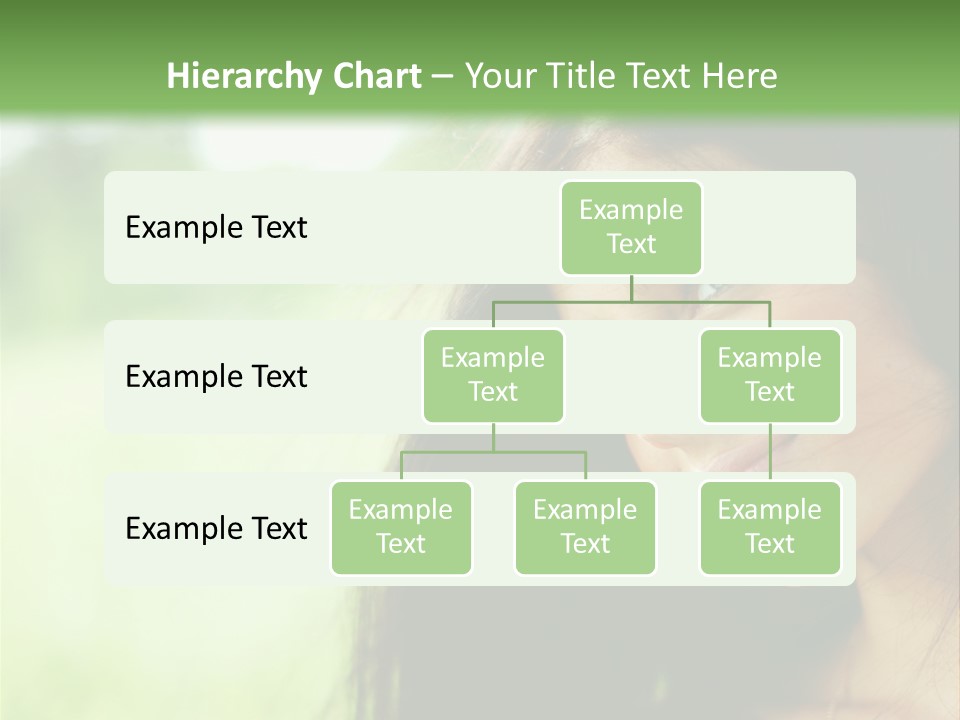 Hierarchy Chart – Your Title Text Here

Example Text

Example Text

Example Text

Example Text

Example Text

Example Text

Example Text

Example Text

Example Text